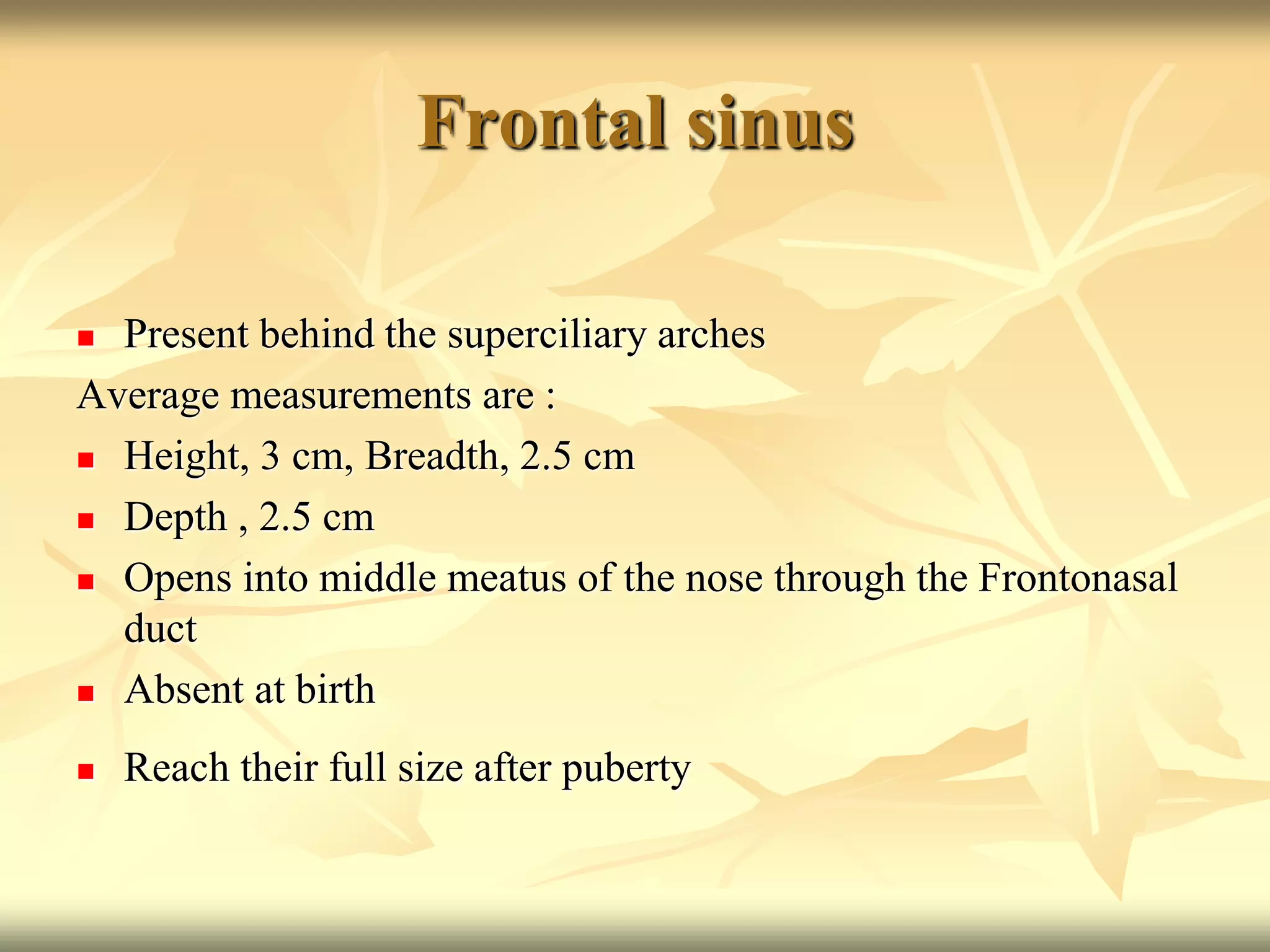 Frontal sinus

- Present behind the superciliary arches

Average measurements are :

- Height, 3 cm, Breadth, 2.5 cm
- Depth , 2.5 cm
- Opens into middle meatus of the nose through the Frontonasal duct
- Absent at birth
- Reach their full size after puberty